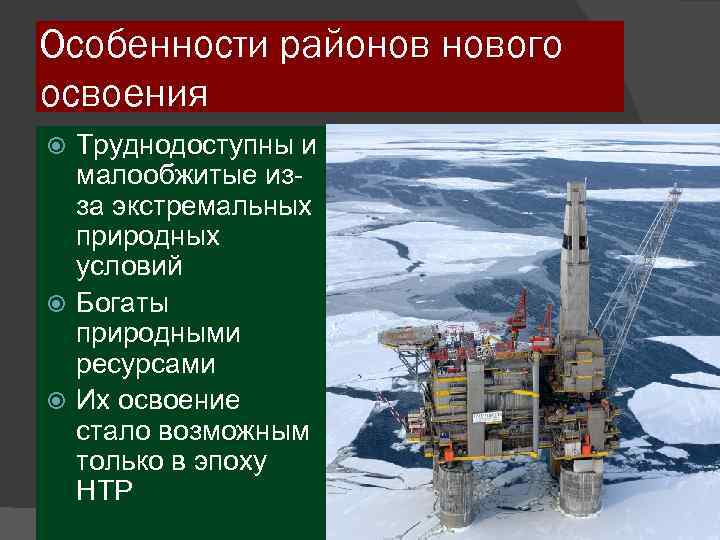 Особенности районов нового освоения

Труднодоступны и малообжитые из-за экстремальных природных условий

Богаты природными ресурсами

Их освоение стало возможным только в эпоху НТР